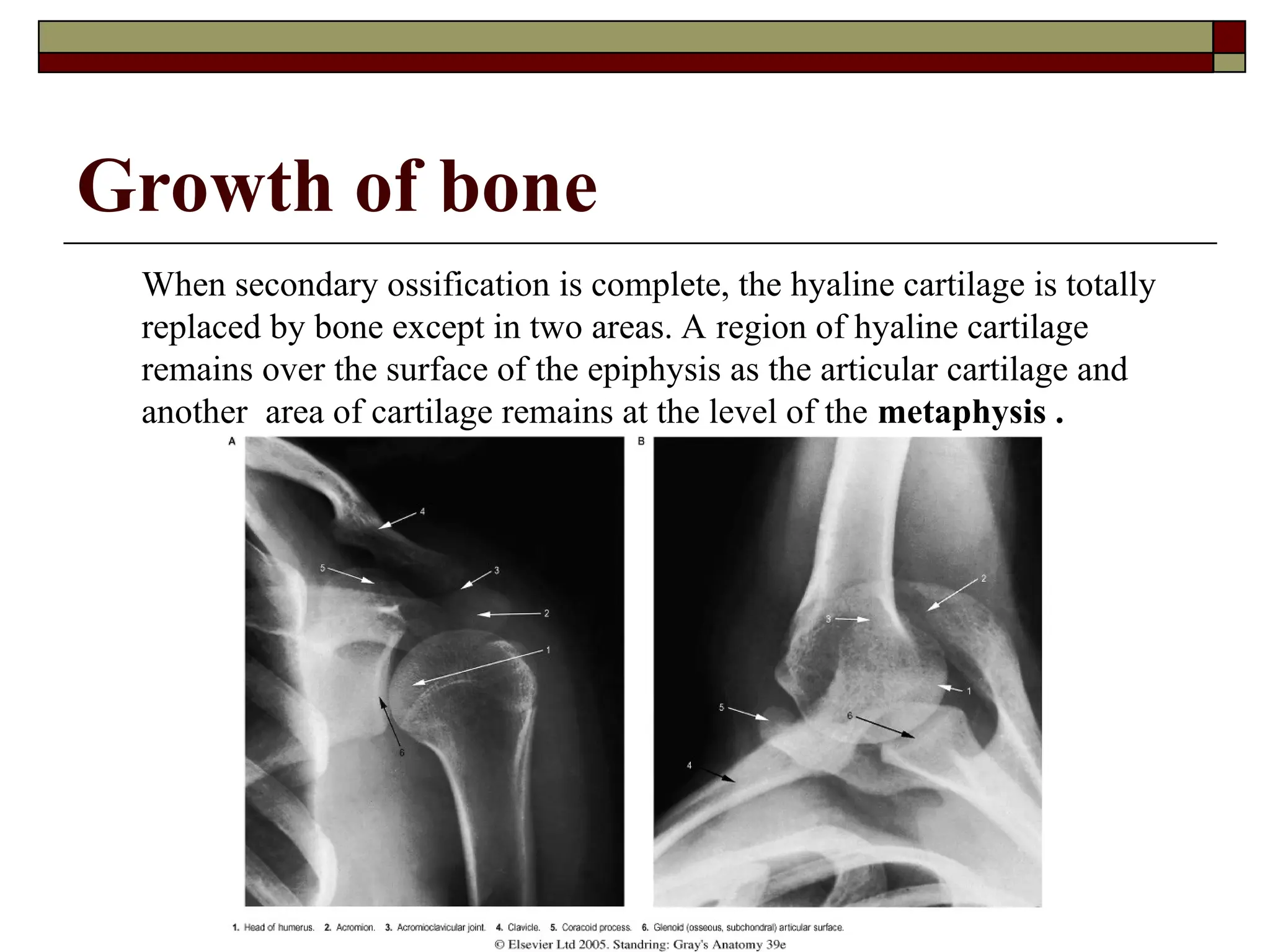 Growth of bone

When secondary ossification is complete, the hyaline cartilage is totally replaced by bone except in two areas. A region of hyaline cartilage remains over the surface of the epiphysis as the articular cartilage and another area of cartilage remains at the level of the **metaphysis .**

A

4

5

3

2

1

6

B

2

3

1

5

6

4

1. Head of humerus. 2. Acromion. 3. Acromioclavicular joint. 4. Clavicle. 5. Coracoid process. 6. Glenoid (osseous, subchondral) articular surface.

© Elsevier Ltd 2005. Standring: Gray's Anatomy 39e